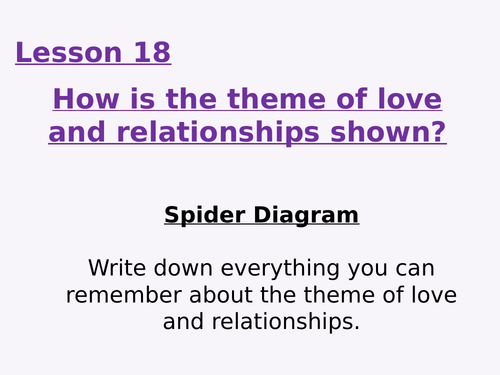 Lesson 18

How is the theme of love and relationships shown?

Spider Diagram

Write down everything you can remember about the theme of love and relationships.